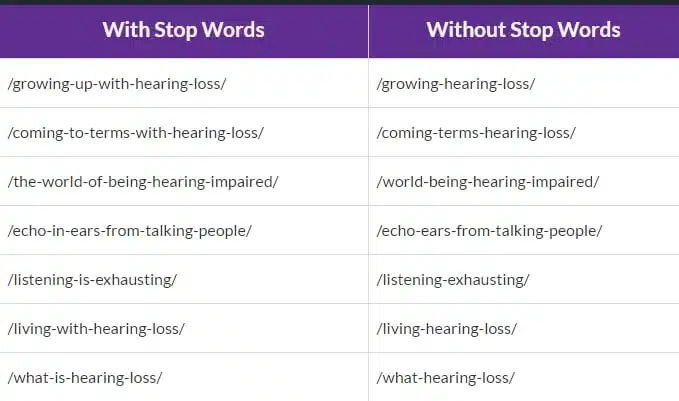 | With Stop Words | Without Stop Words |
|---|---|
| /growing-up-with-hearing-loss/ | /growing-hearing-loss/ |
| /coming-to-terms-with-hearing-loss/ | /coming-terms-hearing-loss/ |
| /the-world-of-being-hearing-impaired/ | /world-being-hearing-impaired/ |
| /echo-in-ears-from-talking-people/ | /echo-ears-from-talking-people/ |
| /listening-is-exhausting/ | /listening-exhausting/ |
| /living-with-hearing-loss/ | /living-hearing-loss/ |
| /what-is-hearing-loss/ | /what-hearing-loss/ |